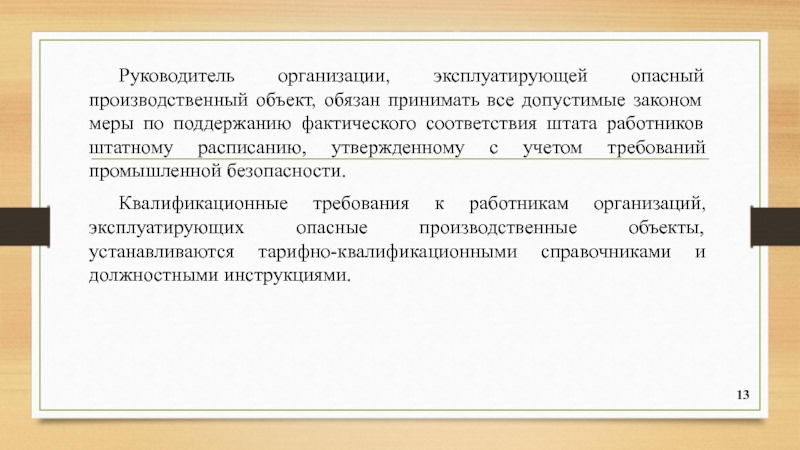 Руководитель организации, эксплуатирующей опасный производственный объект, обязан принимать все допустимые законом меры по поддержанию фактического соответствия штата работников штатному расписанию, утвержденному с учетом требований промышленной безопасности.

Квалификационные требования к работникам организаций, эксплуатирующих опасные производственные объекты, устанавливаются тарифно-квалификационными справочниками и должностными инструкциями.

13